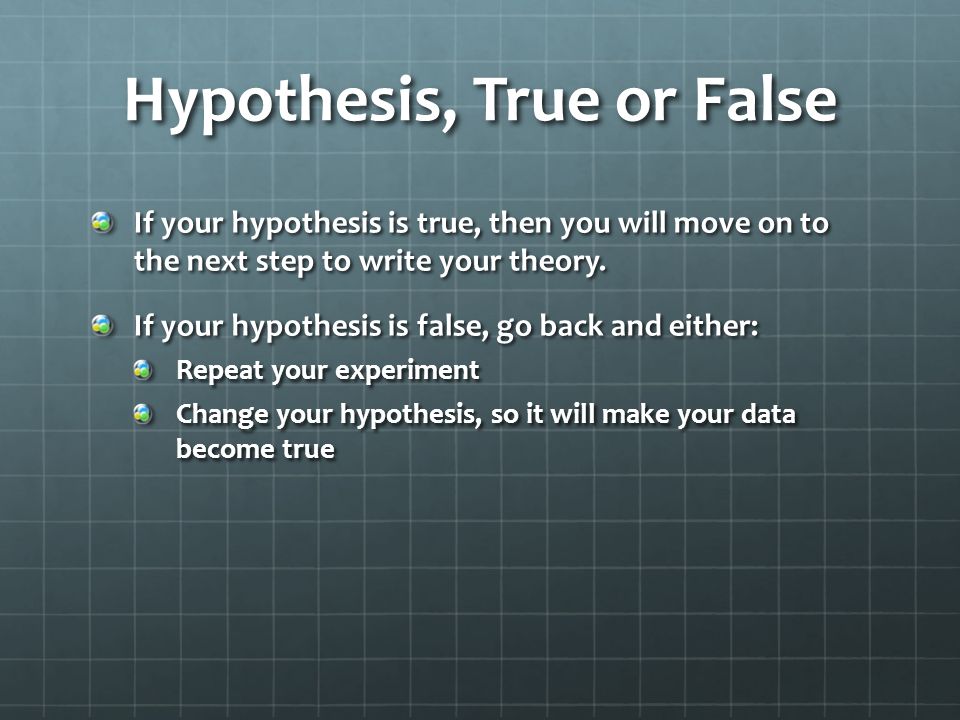 Hypothesis, True or False

If your hypothesis is true, then you will move on to the next step to write your theory.

If your hypothesis is false, go back and either:

Repeat your experiment

Change your hypothesis, so it will make your data become true